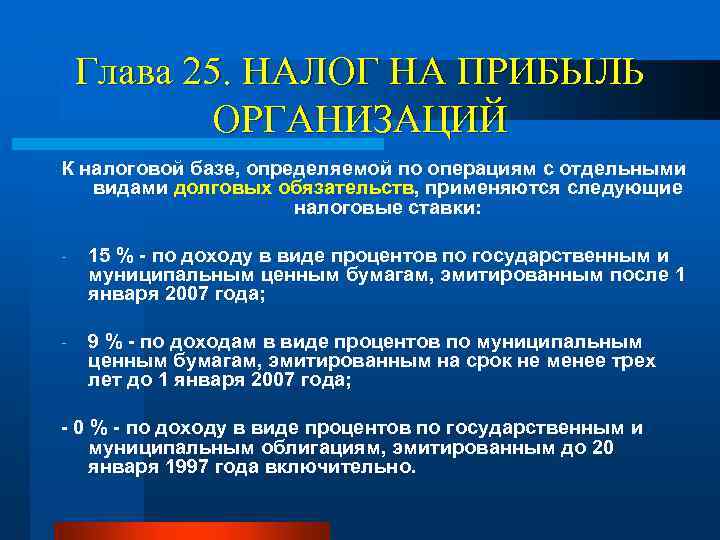 Глава 25. НАЛОГ НА ПРИБЫЛЬ ОРГАНИЗАЦИЙ

К налоговой базе, определяемой по операциям с отдельными видами долговых обязательств, применяются следующие налоговые ставки:

- 15 % - по доходу в виде процентов по государственным и муниципальным ценным бумагам, эмитированным после 1 января 2007 года;

- 9 % - по доходам в виде процентов по муниципальным ценным бумагам, эмитированным на срок не менее трех лет до 1 января 2007 года;

- 0 % - по доходу в виде процентов по государственным и муниципальным облигациям, эмитированным до 20 января 1997 года включительно.